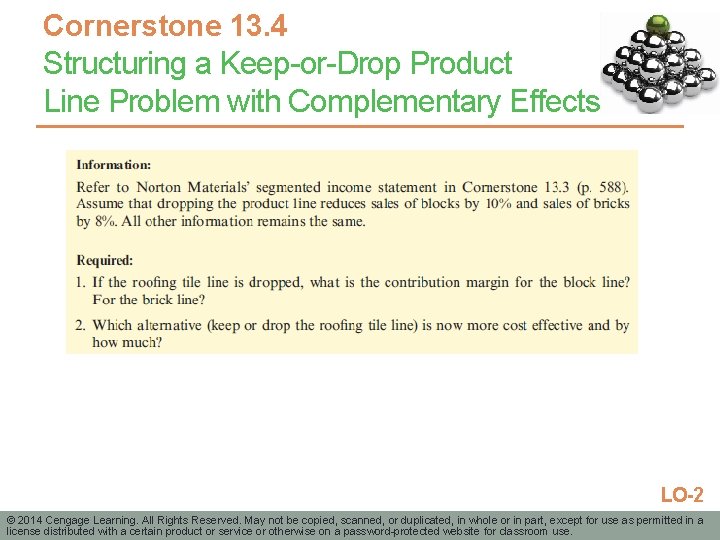 Cornerstone 13.4
Structuring a Keep-or-Drop Product Line Problem with Complementary Effects

Information:
Refer to Norton Materials' segmented income statement in Cornerstone 13.3 (p. 588). Assume that dropping the product line reduces sales of blocks by 10% and sales of bricks by 8%. All other information remains the same.

Required:
1. If the roofing tile line is dropped, what is the contribution margin for the block line? For the brick line?
2. Which alternative (keep or drop the roofing tile line) is now more cost effective and by how much?

LO-2

© 2014 Cengage Learning. All Rights Reserved. May not be copied, scanned, or duplicated, in whole or in part, except for use as permitted in a license distributed with a certain product or service or otherwise on a password-protected website for classroom use.